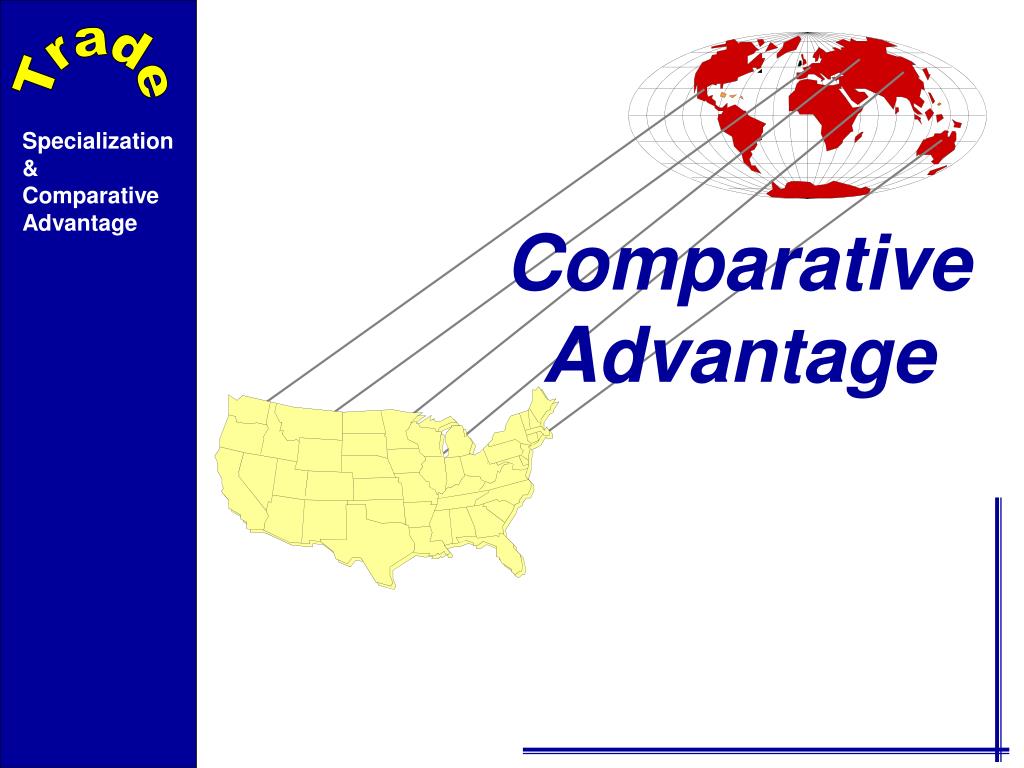 Trade

Specialization & Comparative Advantage

Comparative Advantage